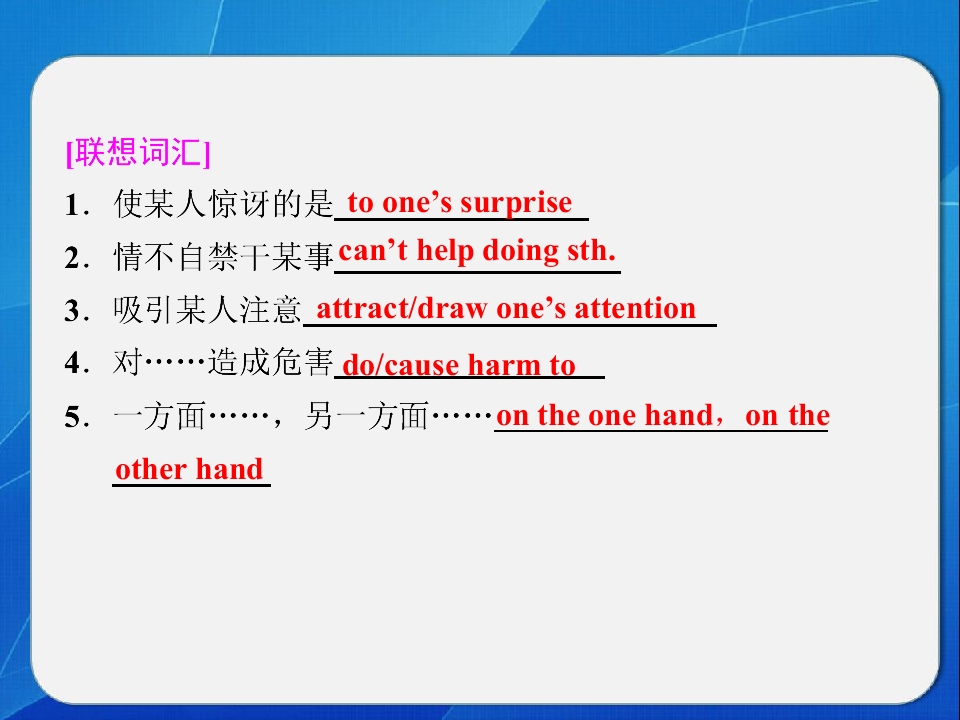 [联想词汇]

1．使某人惊讶的是 to one’s surprise

2．情不自禁干某事 can’t help doing sth.

3．吸引某人注意 attract/draw one’s attention

4．对……造成危害 do/cause harm to

5．一方面……，另一方面…… on the one hand，on the other hand